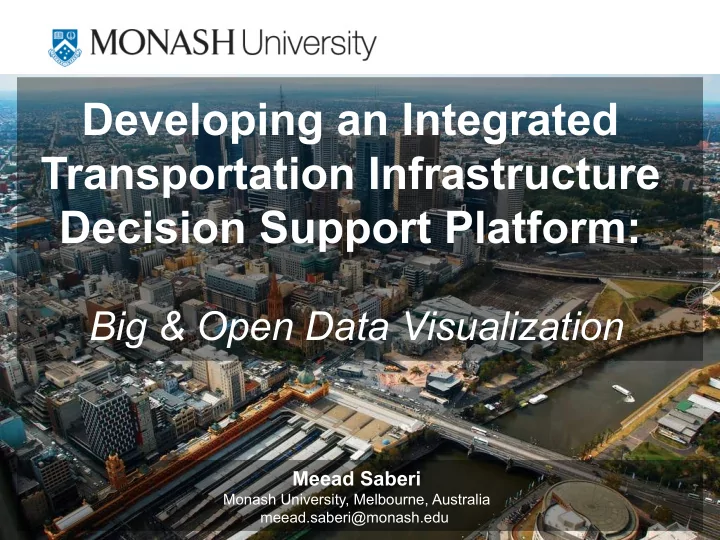 MONASH University

Developing an Integrated Transportation Infrastructure Decision Support Platform:

Big & Open Data Visualization

Meead Saberi
Monash University, Melbourne, Australia
meead.saberi@monash.edu